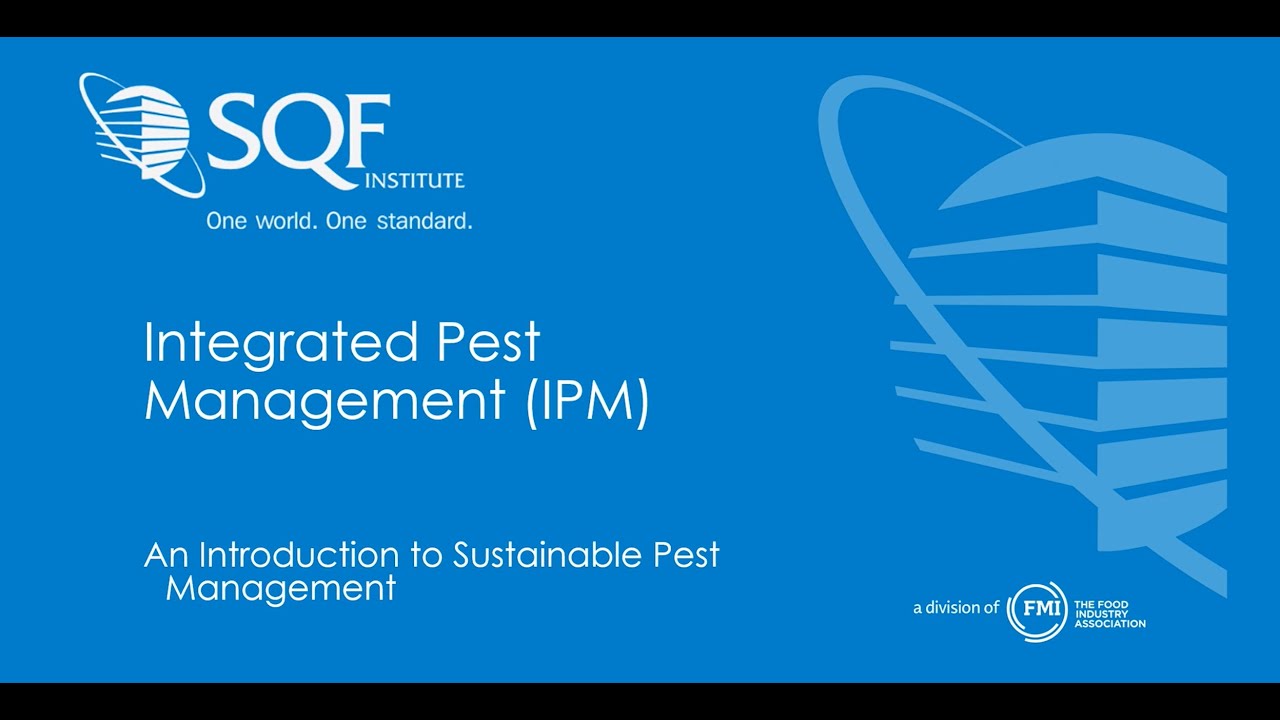 SQF INSTITUTE
One world. One standard.

Integrated Pest Management (IPM)

An Introduction to Sustainable Pest Management

a division of FMI THE FOOD INDUSTRY ASSOCIATION